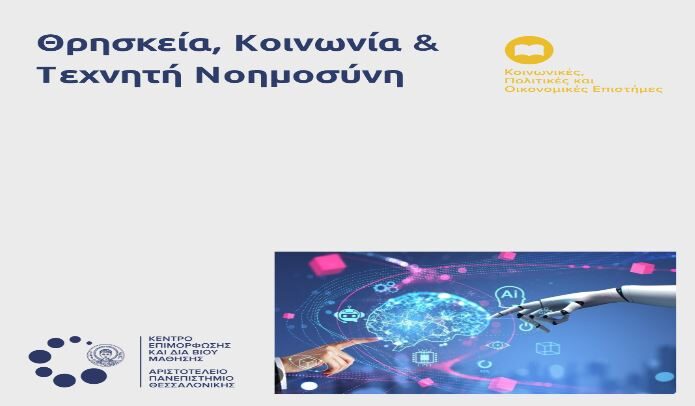 Θρησκεία, Κοινωνία & Τεχνητή Νοημοσύνη

Κοινωνικές, Πολιτικές και Οικονομικές Επιστήμες

AI

ΚΕΝΤΡΟ ΕΠΙΜΟΡΦΩΣΗΣ ΚΑΙ ΔΙΑ ΒΙΟΥ ΜΑΘΗΣΗΣ
ΑΡΙΣΤΟΤΕΛΕΙΟ ΠΑΝΕΠΙΣΤΗΜΙΟ ΘΕΣΣΑΛΟΝΙΚΗΣ